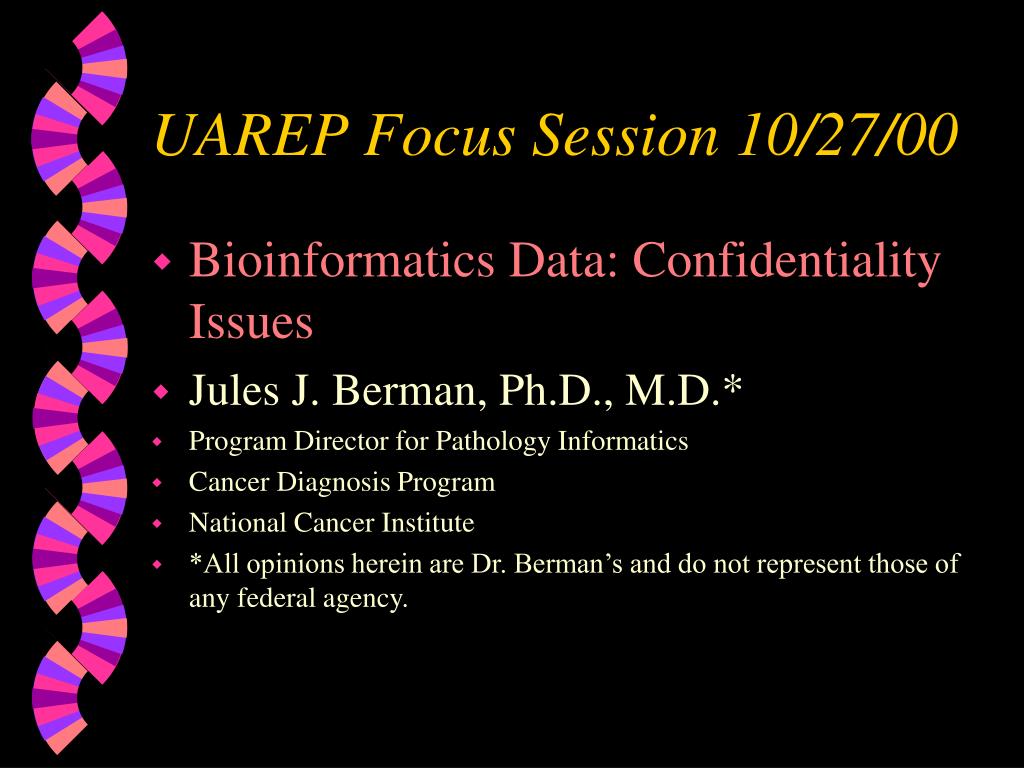 UAREP Focus Session 10/27/00

Bioinformatics Data: Confidentiality Issues

Jules J. Berman, Ph.D., M.D.*

Program Director for Pathology Informatics

Cancer Diagnosis Program

National Cancer Institute

*All opinions herein are Dr. Berman's and do not represent those of any federal agency.